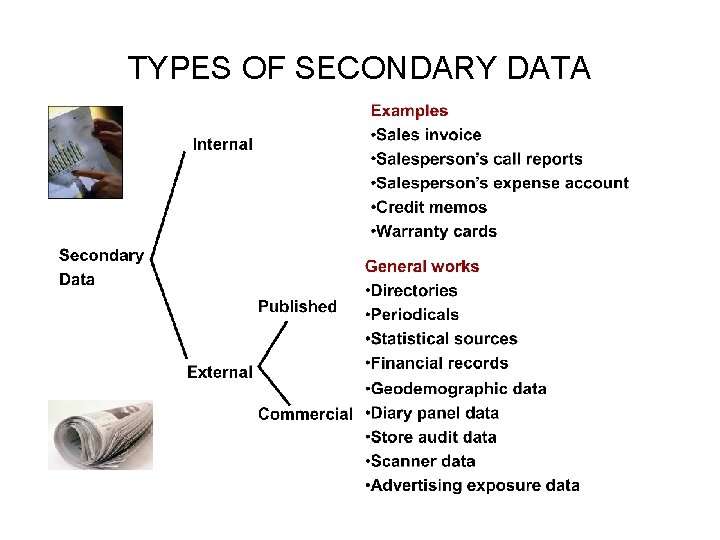 TYPES OF SECONDARY DATA

Secondary Data

Internal

External

Published

Commercial

Examples
•Sales invoice
•Salesperson's call reports
•Salesperson's expense account
•Credit memos
•Warranty cards

General works
•Directories
•Periodicals
•Statistical sources
•Financial records
•Geodemographic data
•Diary panel data
•Store audit data
•Scanner data
•Advertising exposure data